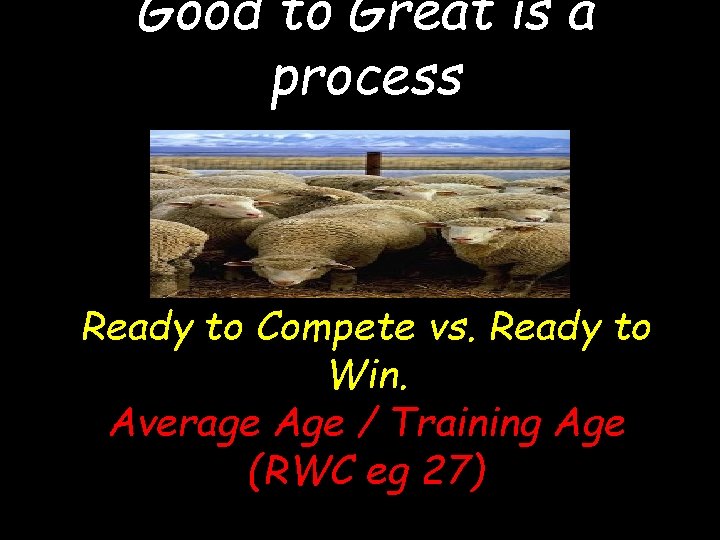 Good to Great is a process

Ready to Compete vs. Ready to Win.

Average Age / Training Age (RWC eg 27)